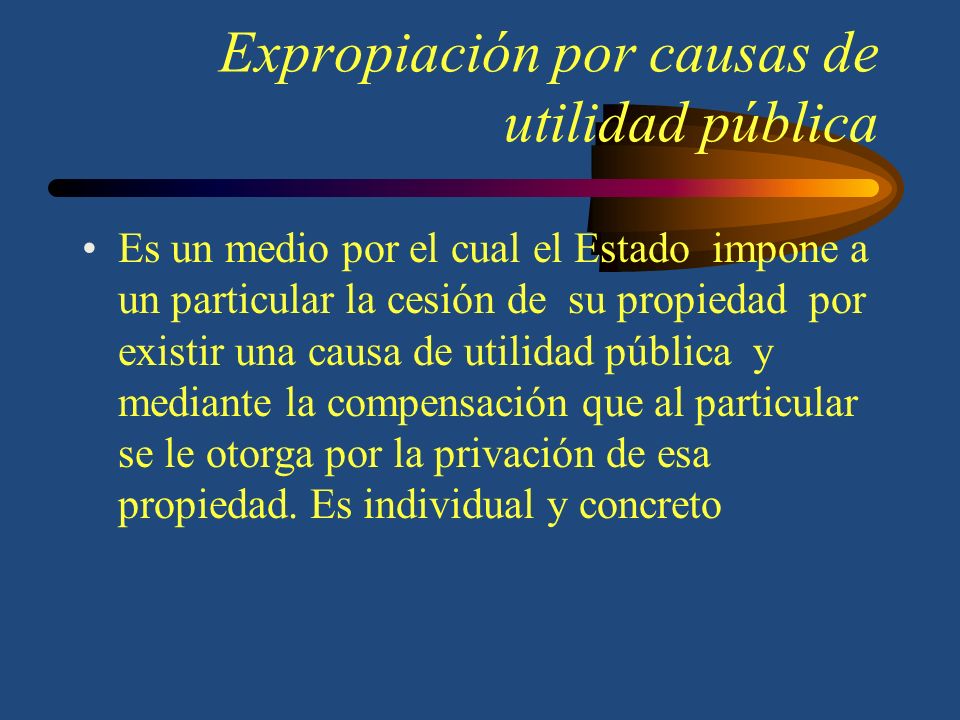 Expropiación por causas de utilidad pública

• Es un medio por el cual el Estado impone a un particular la cesión de su propiedad por existir una causa de utilidad pública y mediante la compensación que al particular se le otorga por la privación de esa propiedad. Es individual y concreto